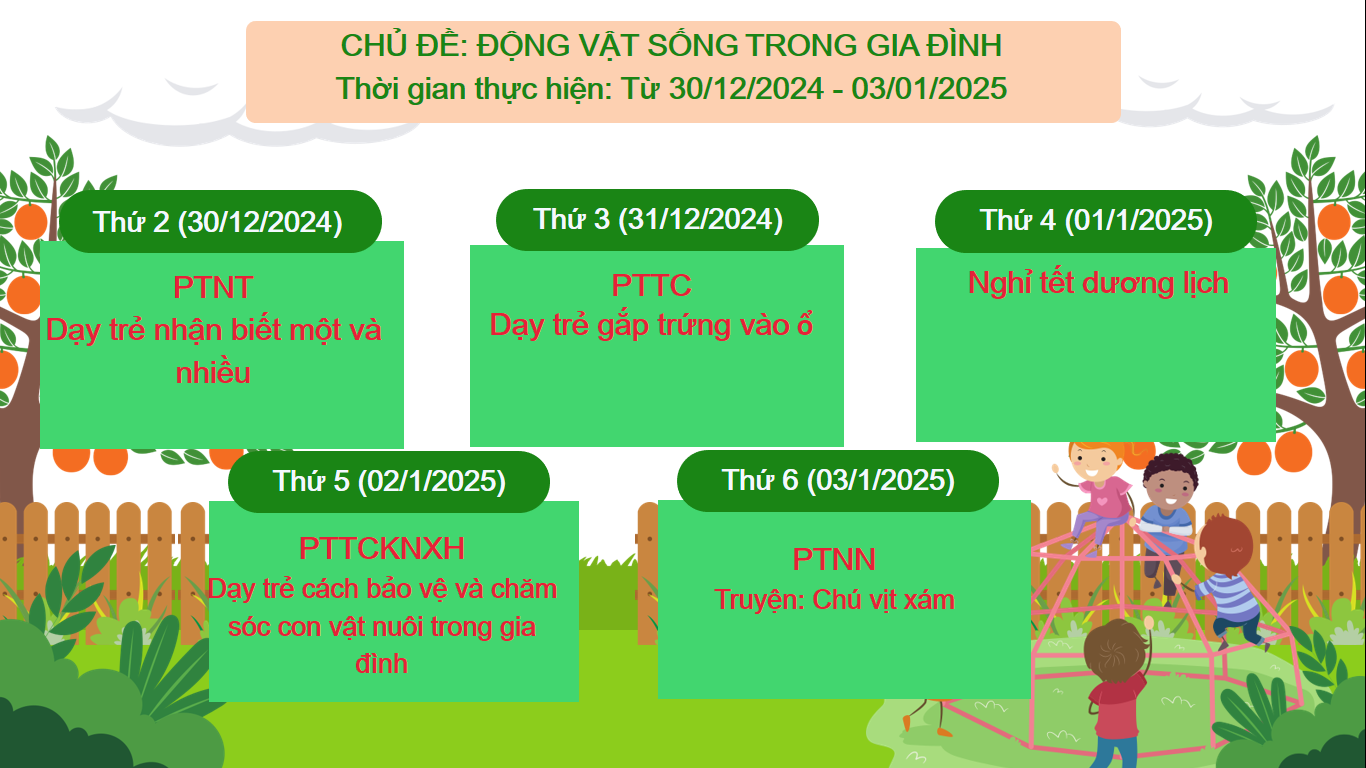 CHỦ ĐỀ: ĐỘNG VẬT SỐNG TRONG GIA ĐÌNH
Thời gian thực hiện: Từ 30/12/2024 - 03/01/2025

Thứ 2 (30/12/2024)

PTNT
Dạy trẻ nhận biết một và nhiều

Thứ 3 (31/12/2024)

PTTC
Dạy trẻ gắp trứng vào ổ

Thứ 4 (01/1/2025)

Nghỉ tết dương lịch

Thứ 5 (02/1/2025)

PTTCKNXH
Dạy trẻ cách bảo vệ và chăm sóc con vật nuôi trong gia đình

Thứ 6 (03/1/2025)

PTNN
Truyện: Chú vịt xám